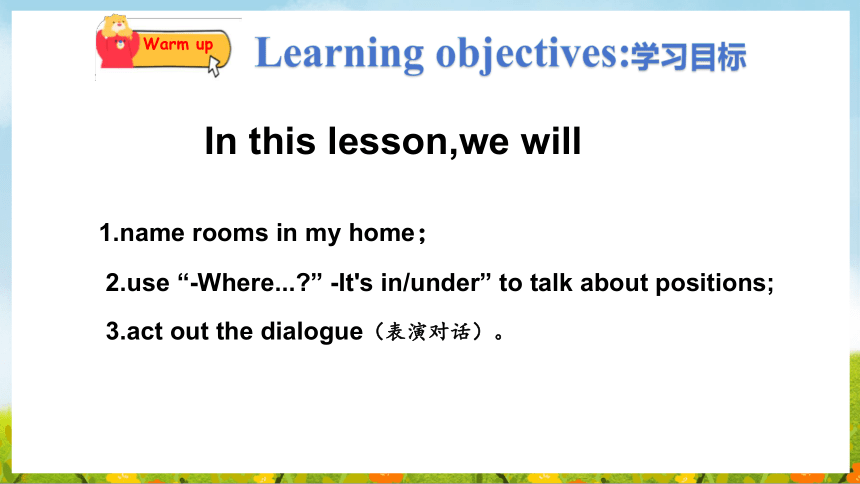 Warm up

Learning objectives:学习目标

In this lesson,we will

1.name rooms in my home；

2.use “-Where...?” -It's in/under” to talk about positions;

3.act out the dialogue（表演对话）。